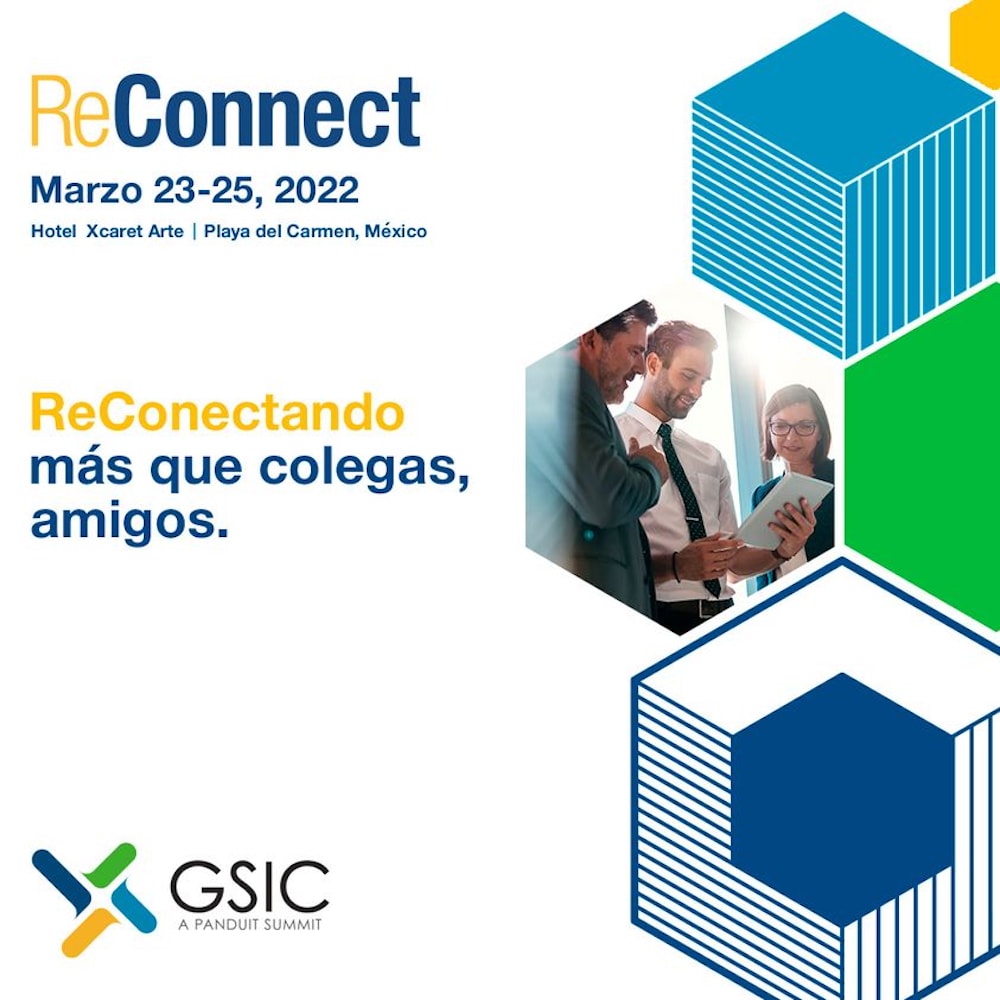 ReConnect
Marzo 23-25, 2022
Hotel Xcaret Arte | Playa del Carmen, México

ReConectando
más que colegas,
amigos.

GSIC
A PANDUIT SUMMIT